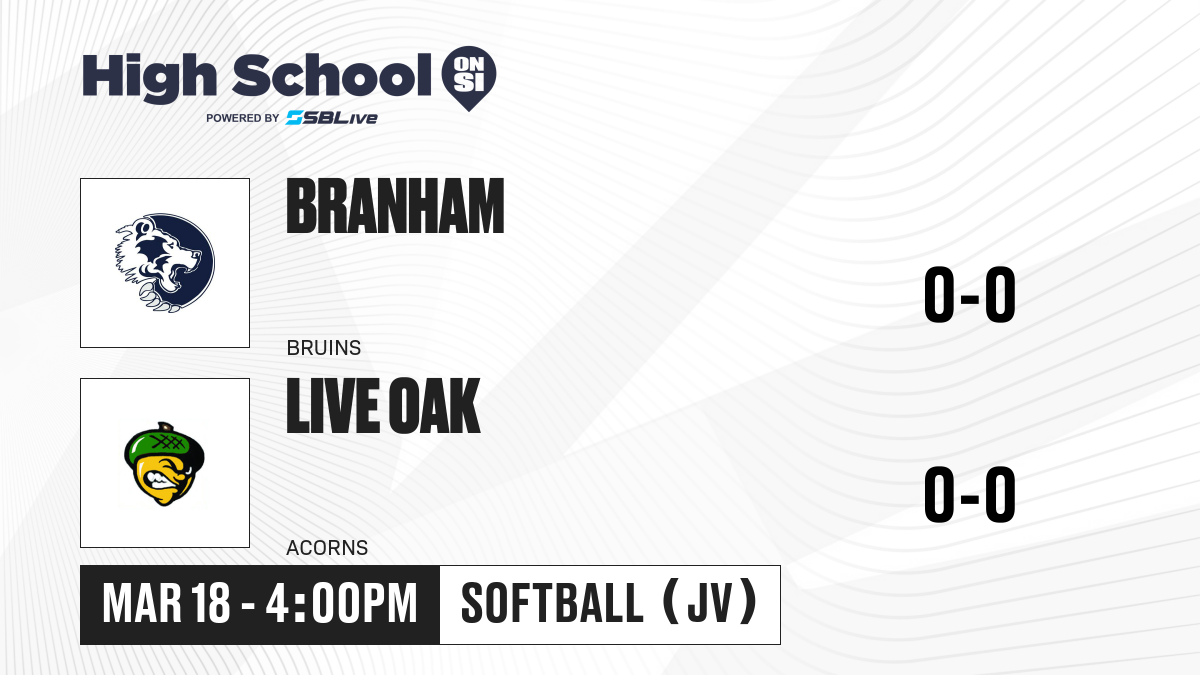 High School ON SI
POWERED BY SBLive

BRANHAM
BRUINS
0-0

LIVE OAK
ACORNS
0-0

MAR 18 - 4:00PM
SOFTBALL (JV)